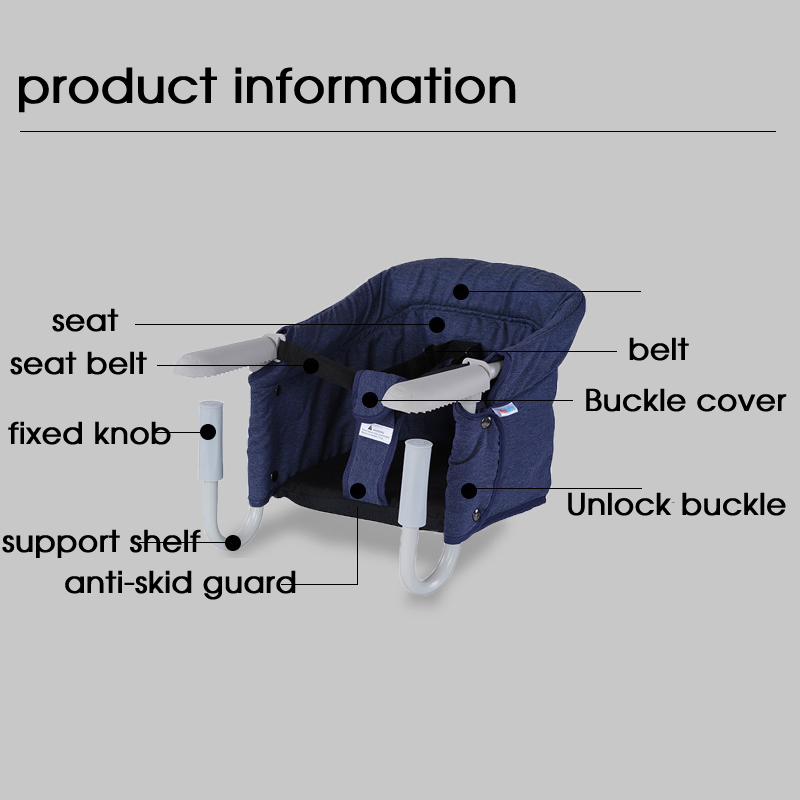 product information

seat

seat belt

fixed knob

support shelf

anti-skid guard

belt

Buckle cover

Unlock buckle